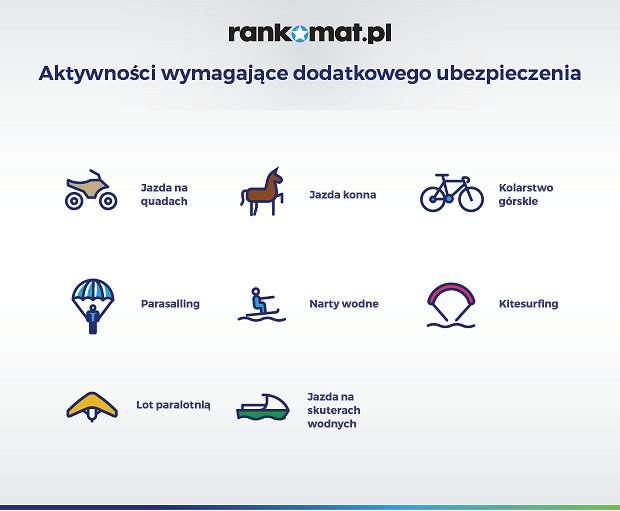 rankomat.pl

Aktywności wymagające dodatkowego ubezpieczenia

Jazda na quadach

Jazda konna

Kolarstwo górskie

Parasailing

Narty wodne

Kitesurfing

Lot paralotnią

Jazda na skuterach wodnych